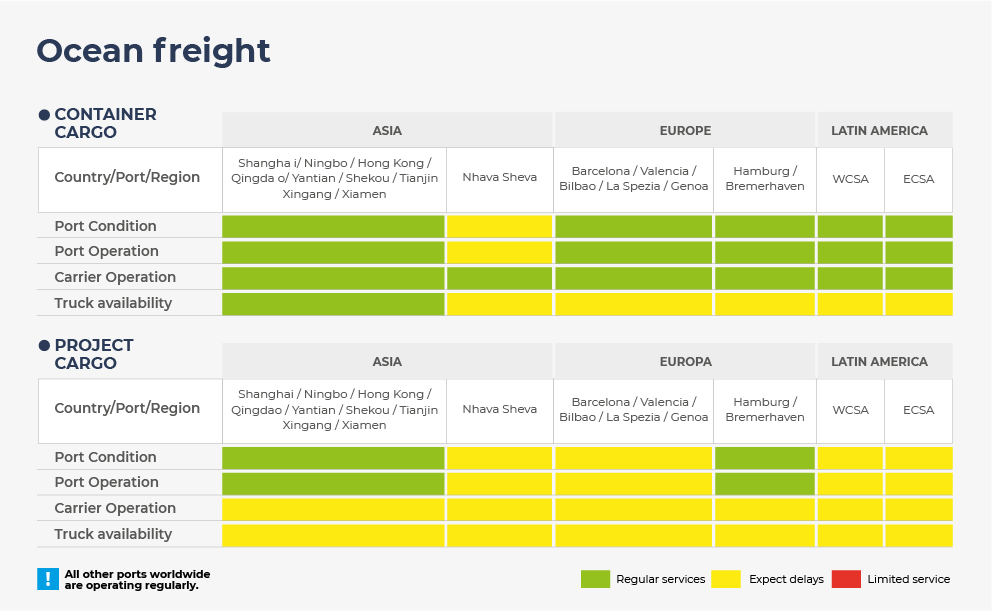 Ocean freight

CONTAINER CARGO

| | ASIA | | EUROPE | | LATIN AMERICA | |
|---|---|---|---|---|---|---|
| Country/Port/Region | Shangha i/ Ningbo / Hong Kong / Qingda o/ Yantian / Shekou / Tianjin Xingang / Xiamen | Nhava Sheva | Barcelona / Valencia / Bilbao / La Spezia / Genoa | Hamburg / Bremerhaven | WCSA | ECSA |
| Port Condition | | | | | | |
| Port Operation | | | | | | |
| Carrier Operation | | | | | | |
| Truck availability | | | | | | |

PROJECT CARGO

| | ASIA | | EUROPA | | LATIN AMERICA | |
|---|---|---|---|---|---|---|
| Country/Port/Region | Shanghai / Ningbo / Hong Kong / Qingdao / Yantian / Shekou / Tianjin Xingang / Xiamen | Nhava Sheva | Barcelona / Valencia / Bilbao / La Spezia / Genoa | Hamburg / Bremerhaven | WCSA | ECSA |
| Port Condition | | | | | | |
| Port Operation | | | | | | |
| Carrier Operation | | | | | | |
| Truck availability | | | | | | |

! All other ports worldwide are operating regularly.

Regular services Expect delays Limited service